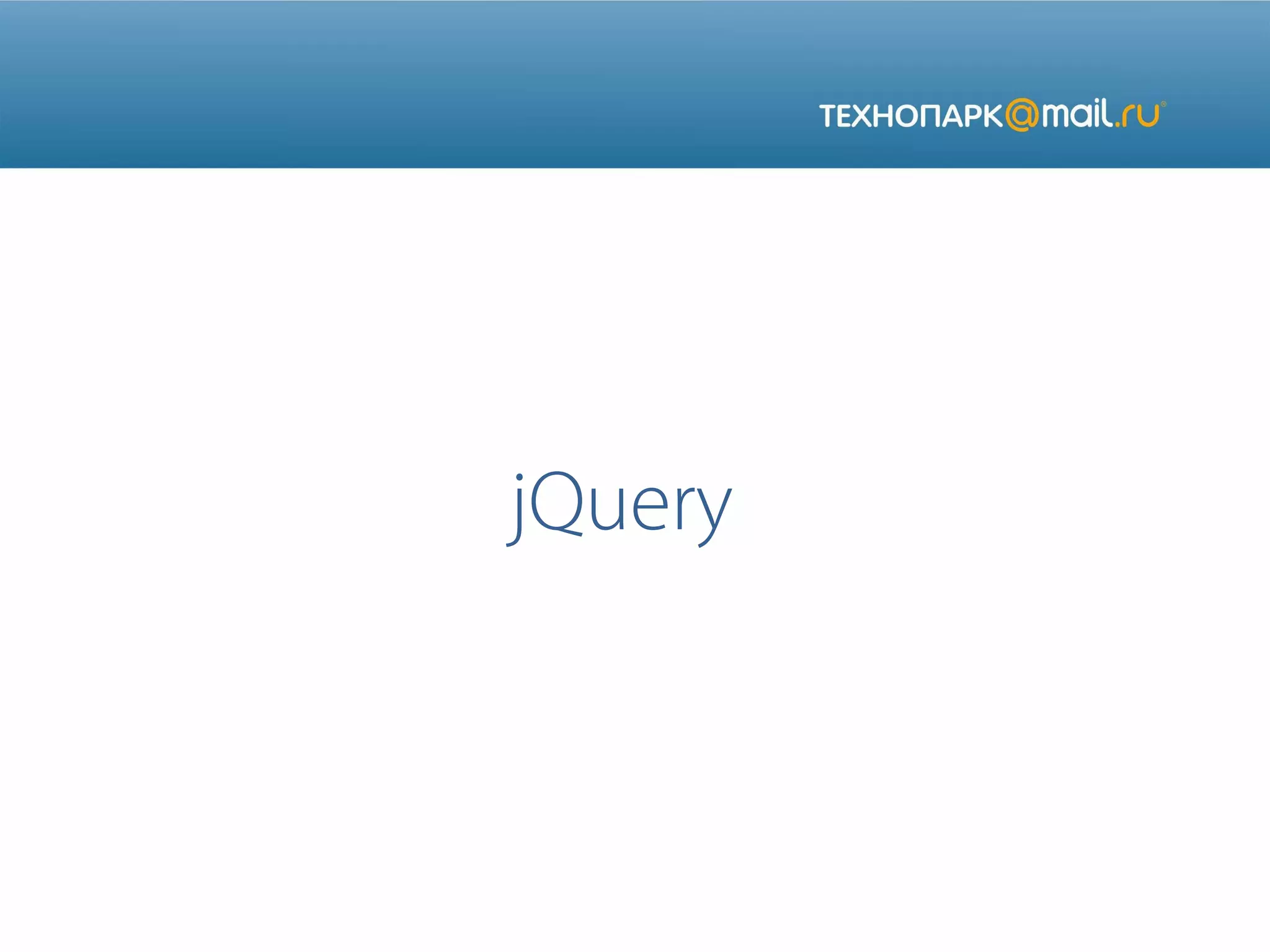 ТЕХНОПАРК@mail.ru®

jQuery